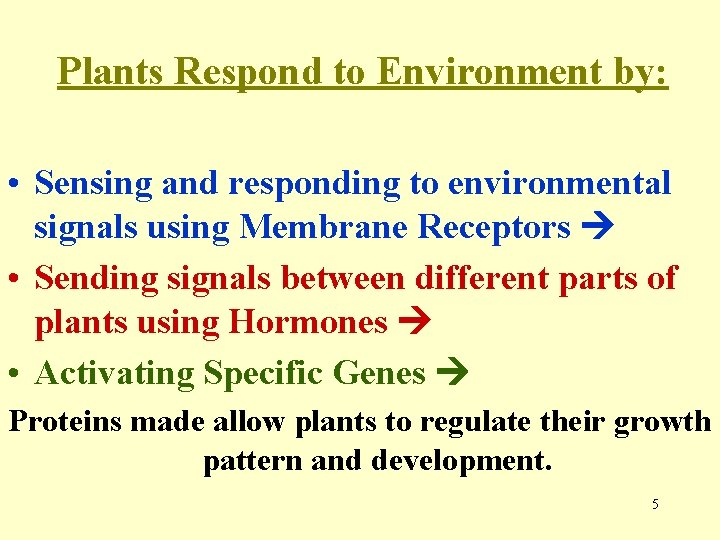 Plants Respond to Environment by:

• Sensing and responding to environmental signals using Membrane Receptors →
• Sending signals between different parts of plants using Hormones →
• Activating Specific Genes →

Proteins made allow plants to regulate their growth pattern and development.

5